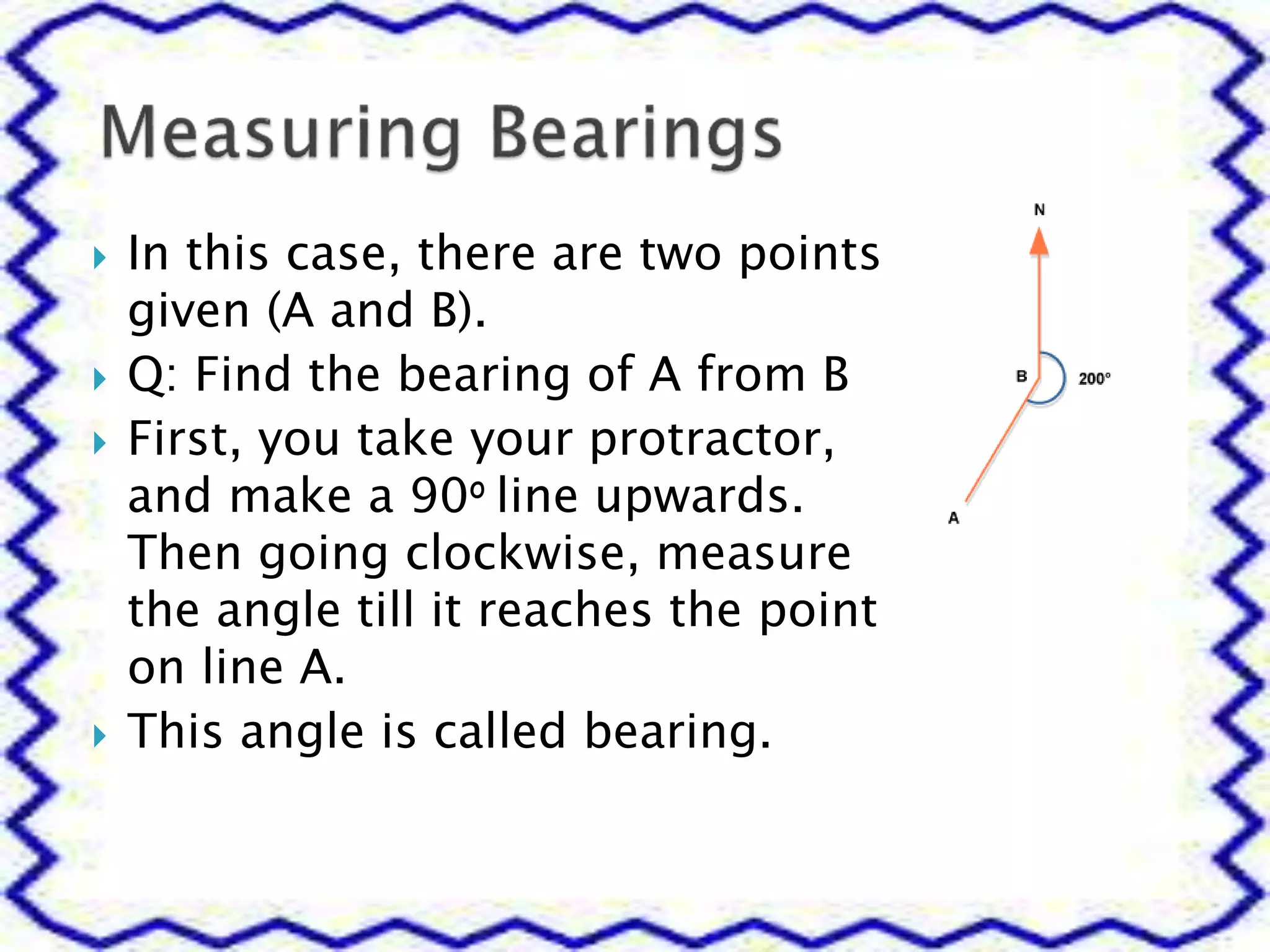 Measuring Bearings

In this case, there are two points given (A and B).

Q: Find the bearing of A from B

First, you take your protractor, and make a 90º line upwards. Then going clockwise, measure the angle till it reaches the point on line A.

This angle is called bearing.

N

B

200°

A